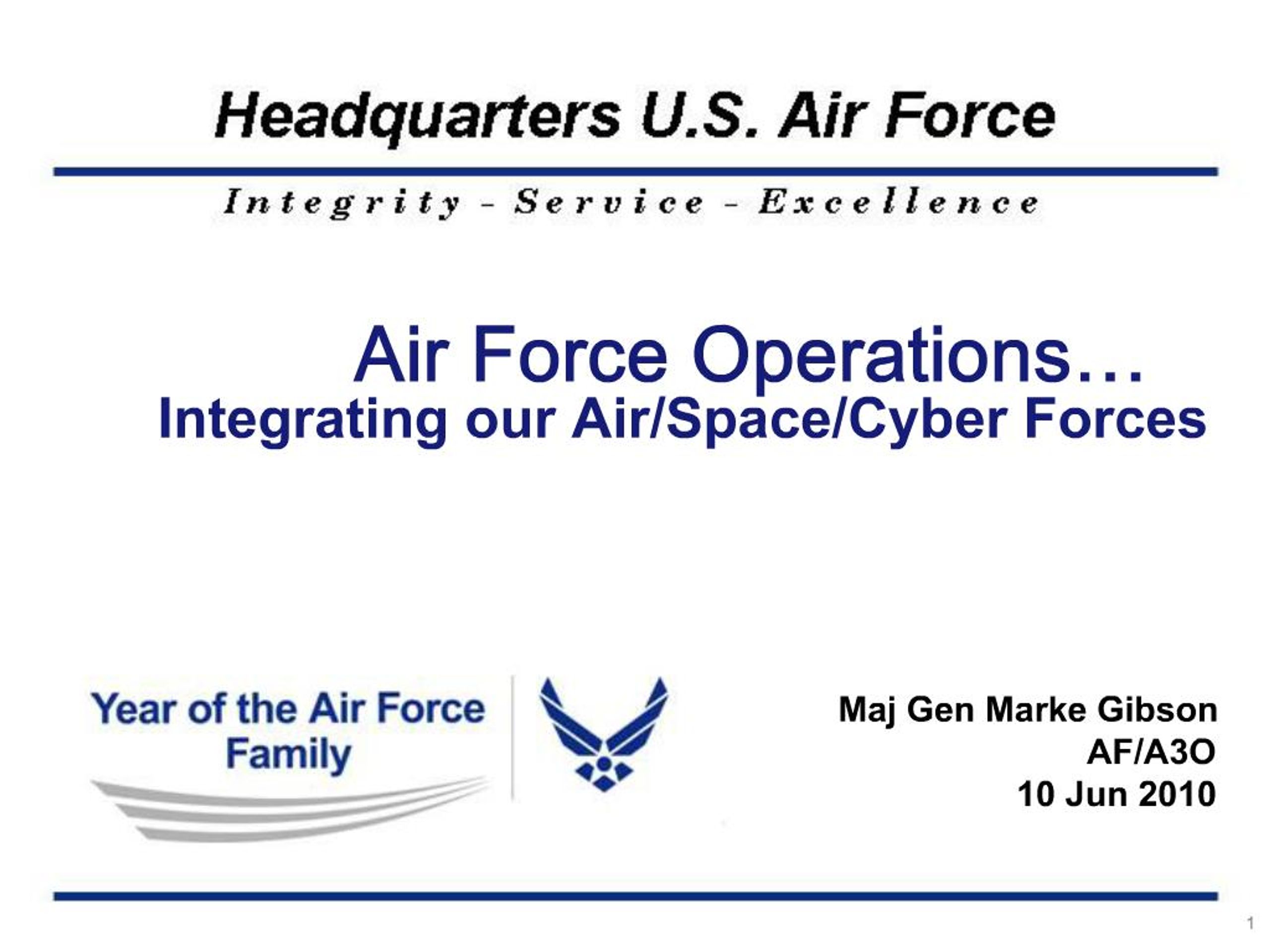 Headquarters U.S. Air Force

Integrity - Service - Excellence

Air Force Operations…
Integrating our Air/Space/Cyber Forces

Year of the Air Force Family

Maj Gen Marke Gibson
AF/A3O
10 Jun 2010

1